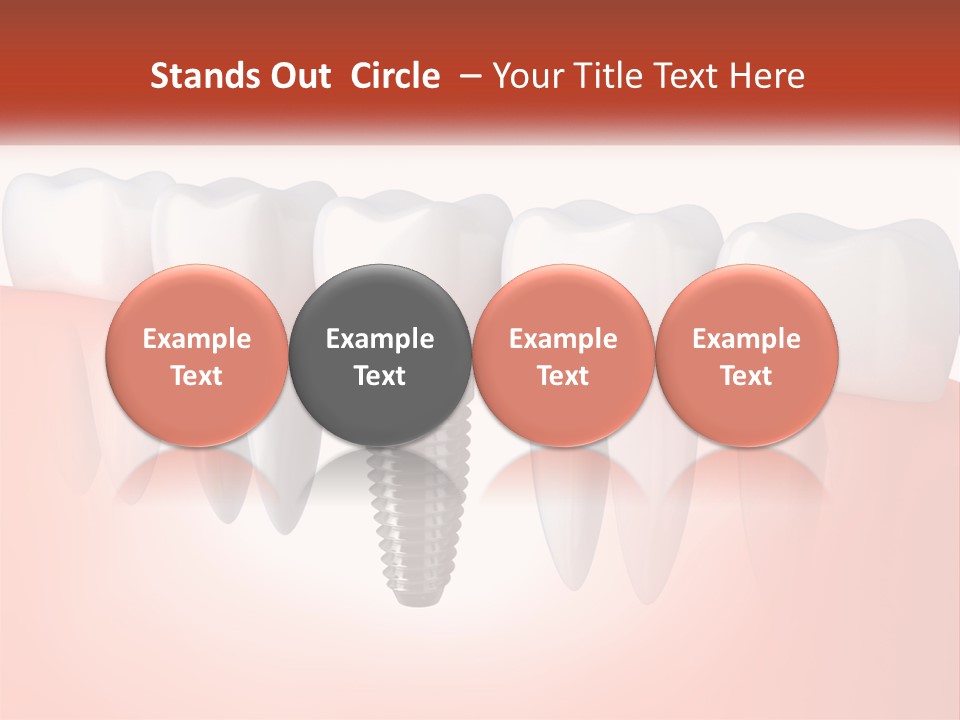 Stands Out Circle – Your Title Text Here

Example Text

Example Text

Example Text

Example Text